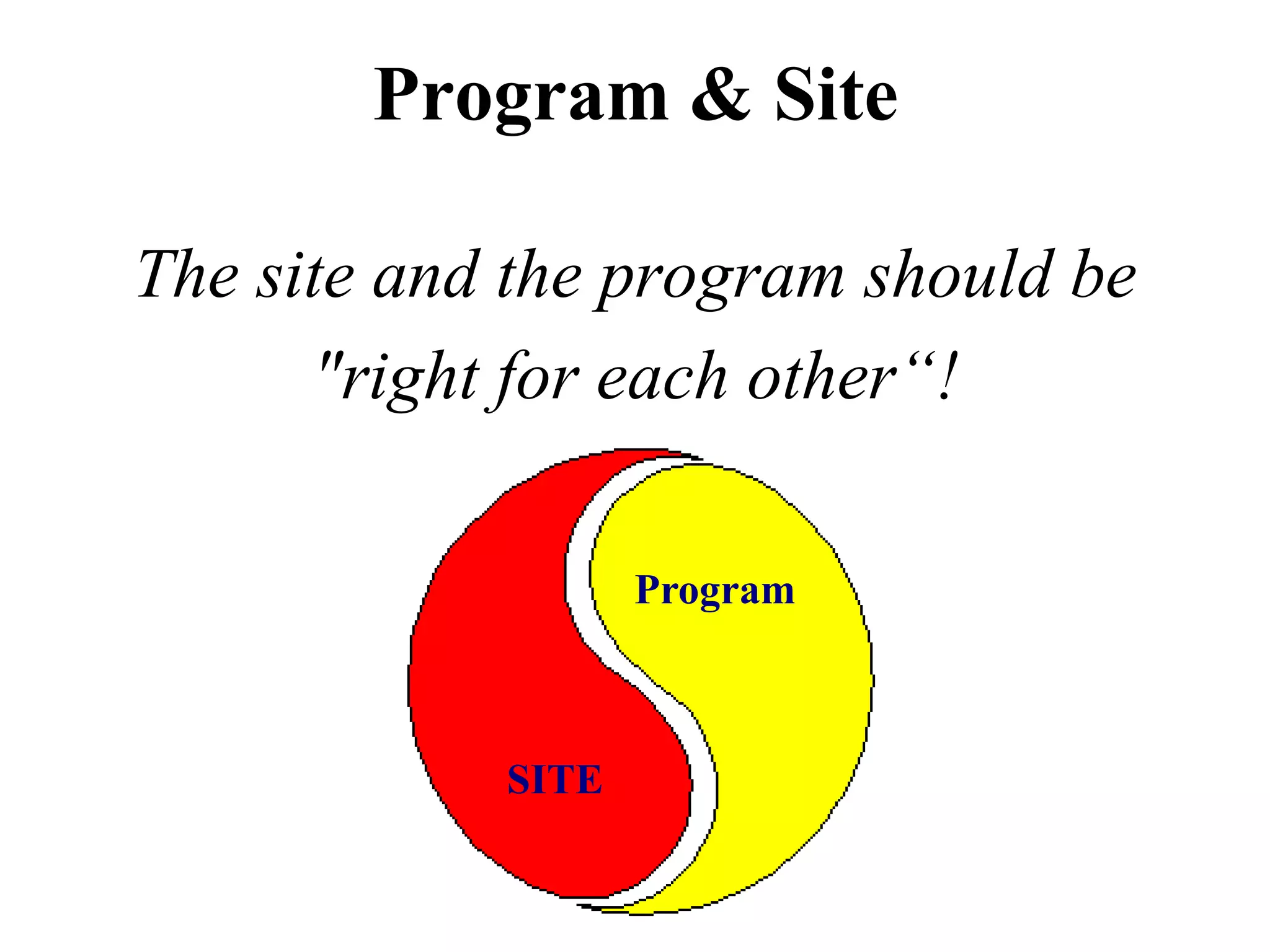 Program & Site

The site and the program should be "right for each other“!

Program

SITE